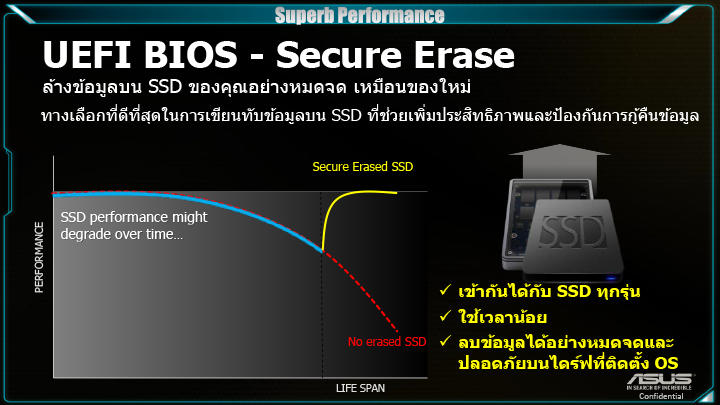 Superb Performance

UEFI BIOS - Secure Erase

ล้างข้อมูลบน SSD ของคุณอย่างหมดจด เหมือนของใหม่

ทางเลือกที่ดีที่สุดในการเขียนทับข้อมูลบน SSD ที่ช่วยเพิ่มประสิทธิภาพและป้องกันการกู้คืนข้อมูล

Secure Erased SSD

SSD performance might degrade over time...

PERFORMANCE

No erased SSD

LIFE SPAN

SSD

✓ เข้ากันได้กับ SSD ทุกรุ่น

✓ ใช้เวลาน้อย

✓ ลบข้อมูลได้อย่างหมดจดและปลอดภัยบนไดร์ฟที่ติดตั้ง OS

ASUS
IN SEARCH OF INCREDIBLE
Confidential